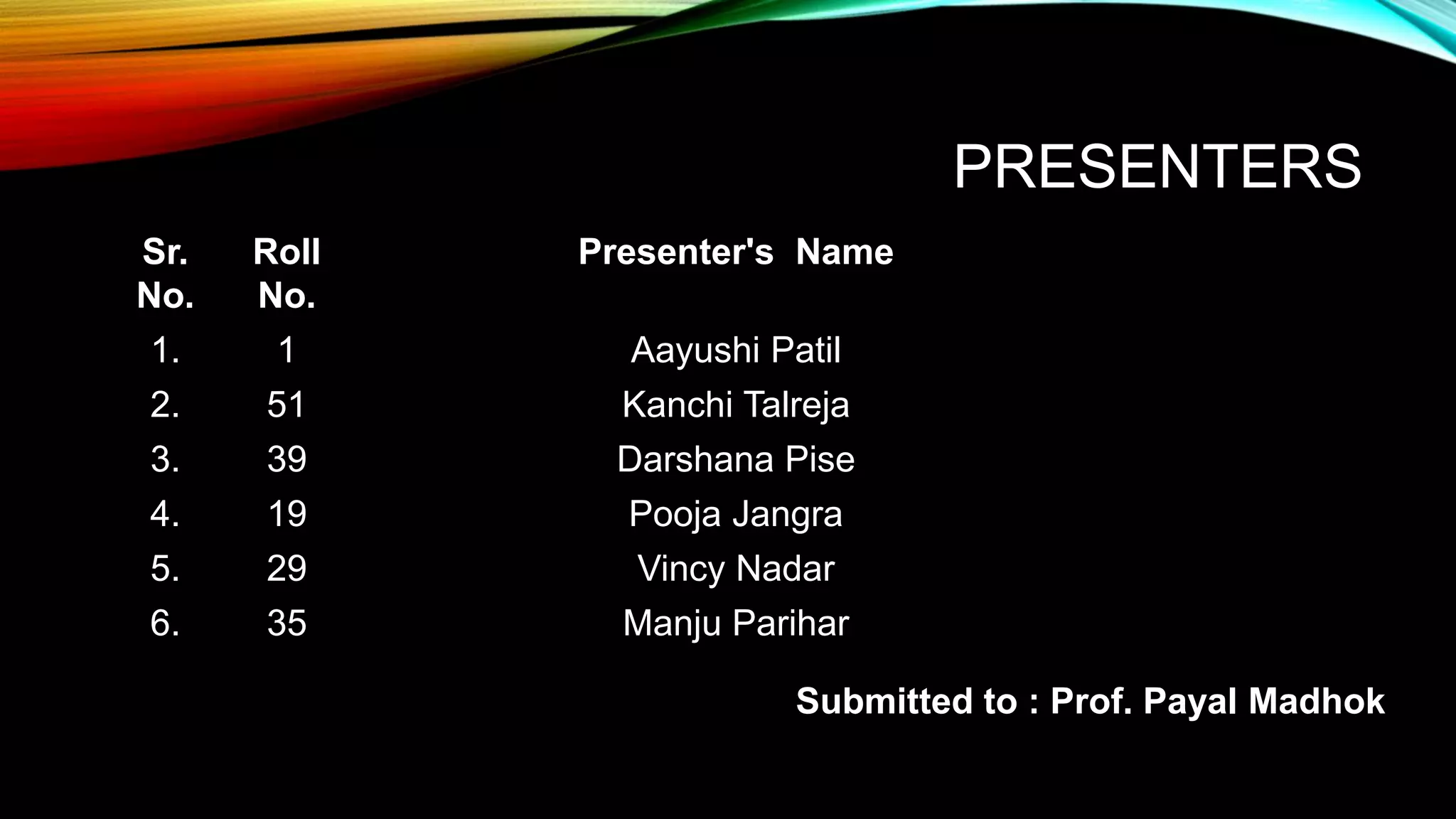 PRESENTERS

| Sr. No. | Roll No. | Presenter's Name |
|---|---|---|
| 1. | 1 | Aayushi Patil |
| 2. | 51 | Kanchi Talreja |
| 3. | 39 | Darshana Pise |
| 4. | 19 | Pooja Jangra |
| 5. | 29 | Vincy Nadar |
| 6. | 35 | Manju Parihar |

Submitted to : Prof. Payal Madhok